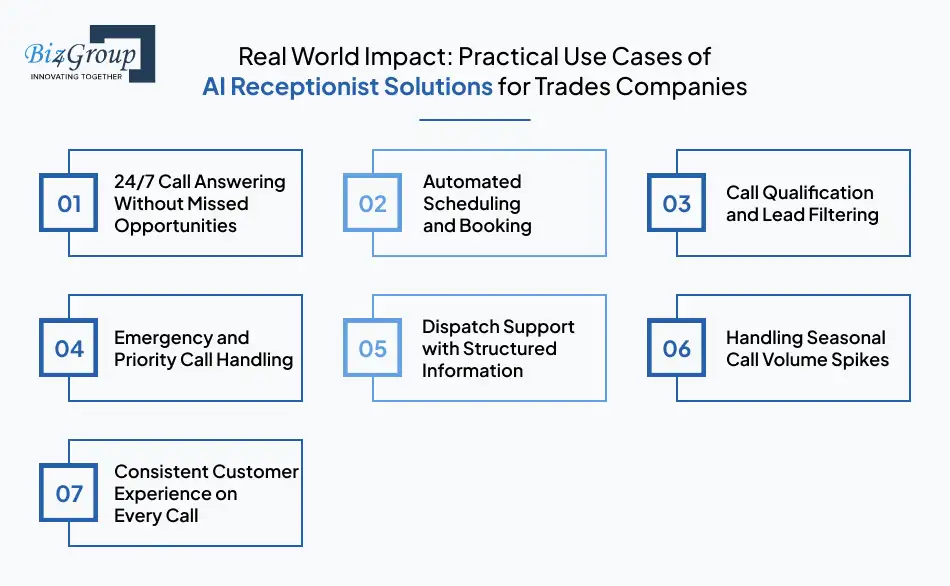 Biz4Group
INNOVATING TOGETHER

Real World Impact: Practical Use Cases of AI Receptionist Solutions for Trades Companies

01 24/7 Call Answering Without Missed Opportunities

02 Automated Scheduling and Booking

03 Call Qualification and Lead Filtering

04 Emergency and Priority Call Handling

05 Dispatch Support with Structured Information

06 Handling Seasonal Call Volume Spikes

07 Consistent Customer Experience on Every Call